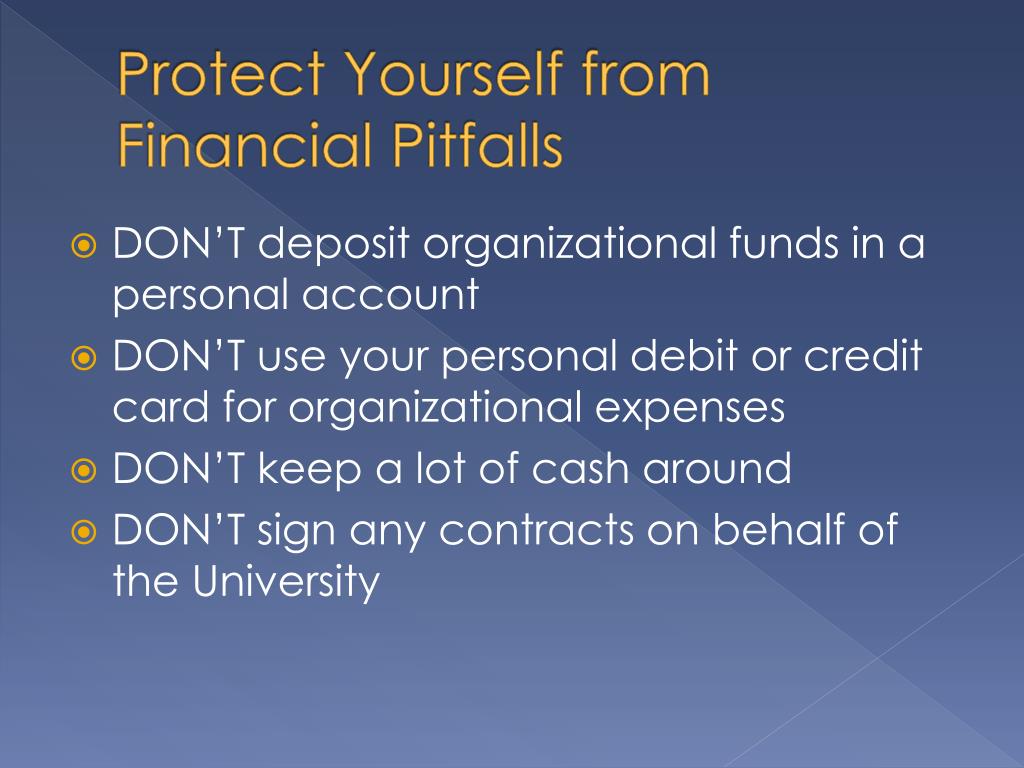 Protect Yourself from Financial Pitfalls

DON’T deposit organizational funds in a personal account

DON’T use your personal debit or credit card for organizational expenses

DON’T keep a lot of cash around

DON’T sign any contracts on behalf of the University